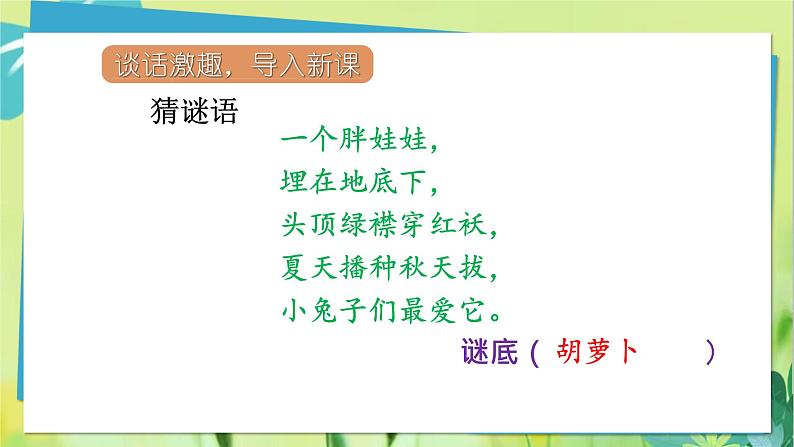 谈话激趣，导入新课

猜谜语

一个胖娃娃，
埋在地底下，
头顶绿襟穿红袄，
夏天播种秋天拔，
小兔子们最爱它。

谜底（ 胡萝卜 ）